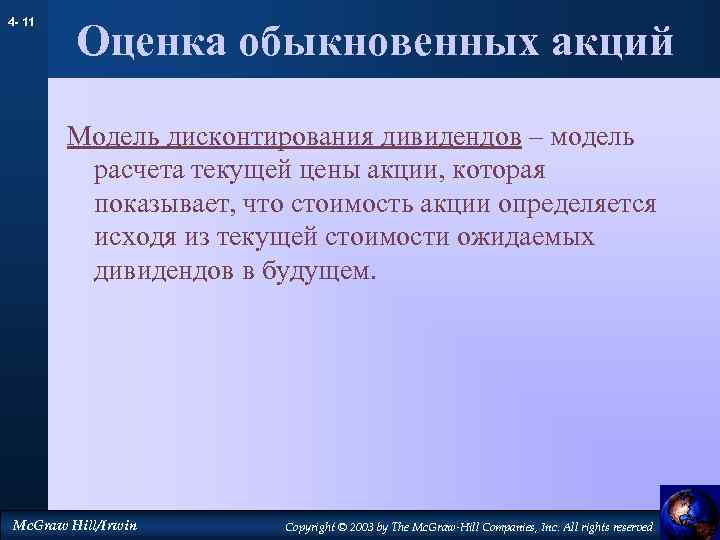 4- 11

Оценка обыкновенных акций

Модель дисконтирования дивидендов – модель расчета текущей цены акции, которая показывает, что стоимость акции определяется исходя из текущей стоимости ожидаемых дивидендов в будущем.

McGraw Hill/Irwin

Copyright © 2003 by The McGraw-Hill Companies, Inc. All rights reserved